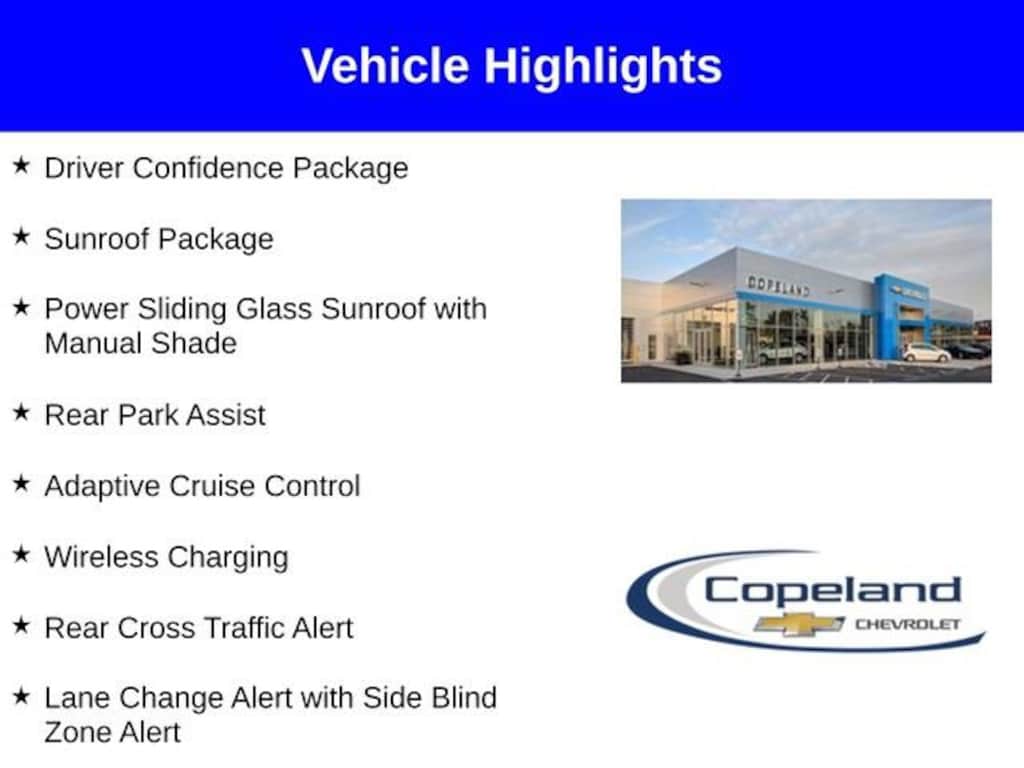 Vehicle Highlights

★ Driver Confidence Package

★ Sunroof Package

★ Power Sliding Glass Sunroof with Manual Shade

★ Rear Park Assist

★ Adaptive Cruise Control

★ Wireless Charging

★ Rear Cross Traffic Alert

★ Lane Change Alert with Side Blind Zone Alert

COPELAND

Copeland
CHEVROLET